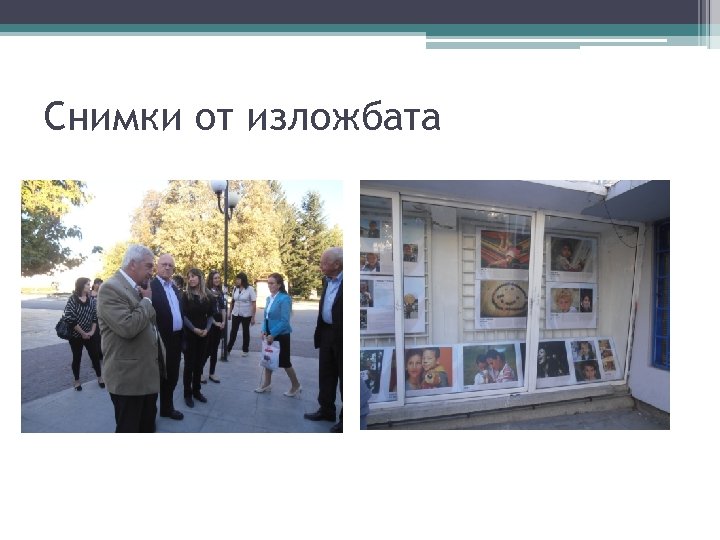 Снимки от изложбата